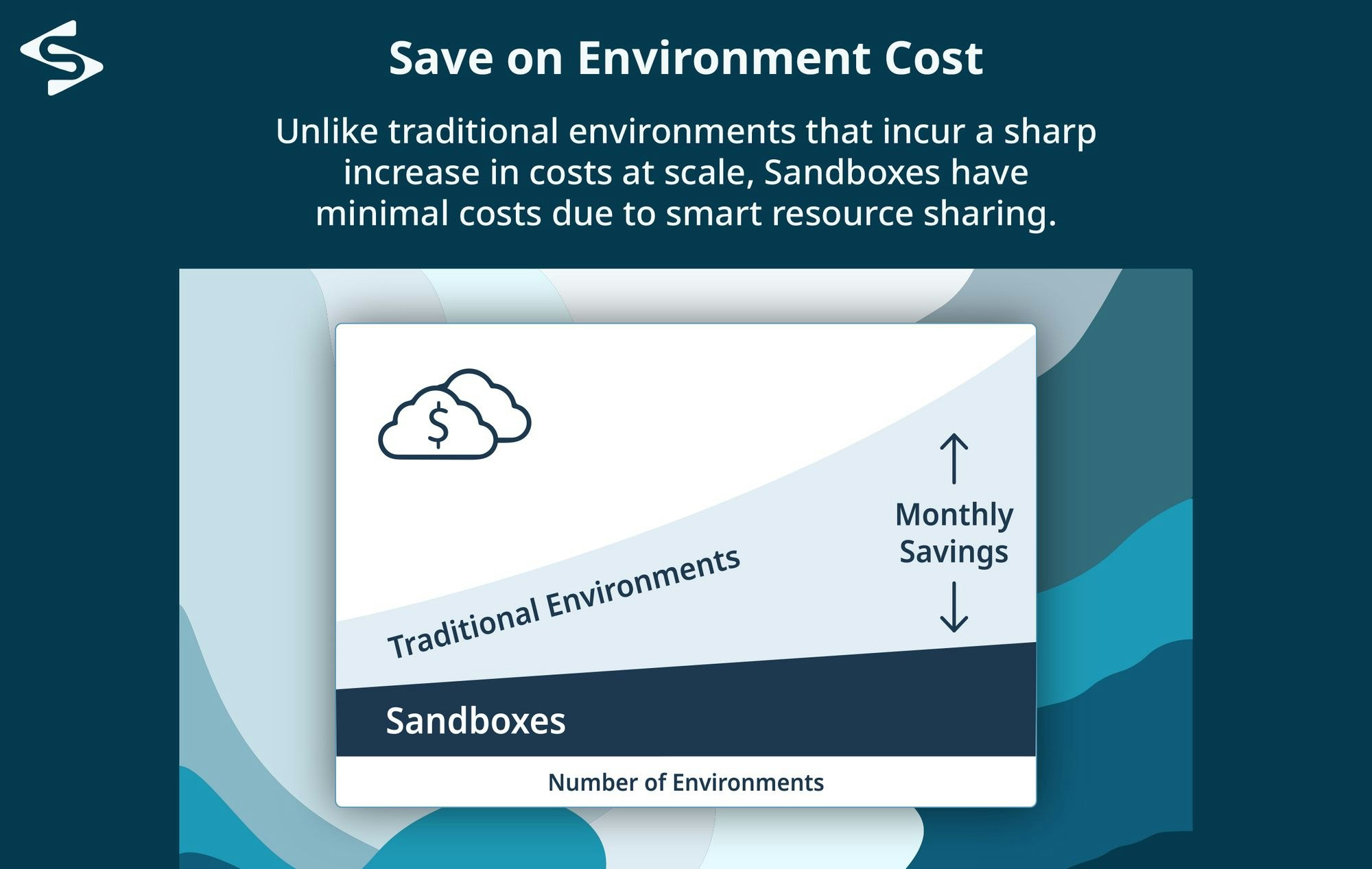 Save on Environment Cost

Unlike traditional environments that incur a sharp increase in costs at scale, Sandboxes have minimal costs due to smart resource sharing.

$

Traditional Environments

Monthly Savings

Sandboxes

Number of Environments